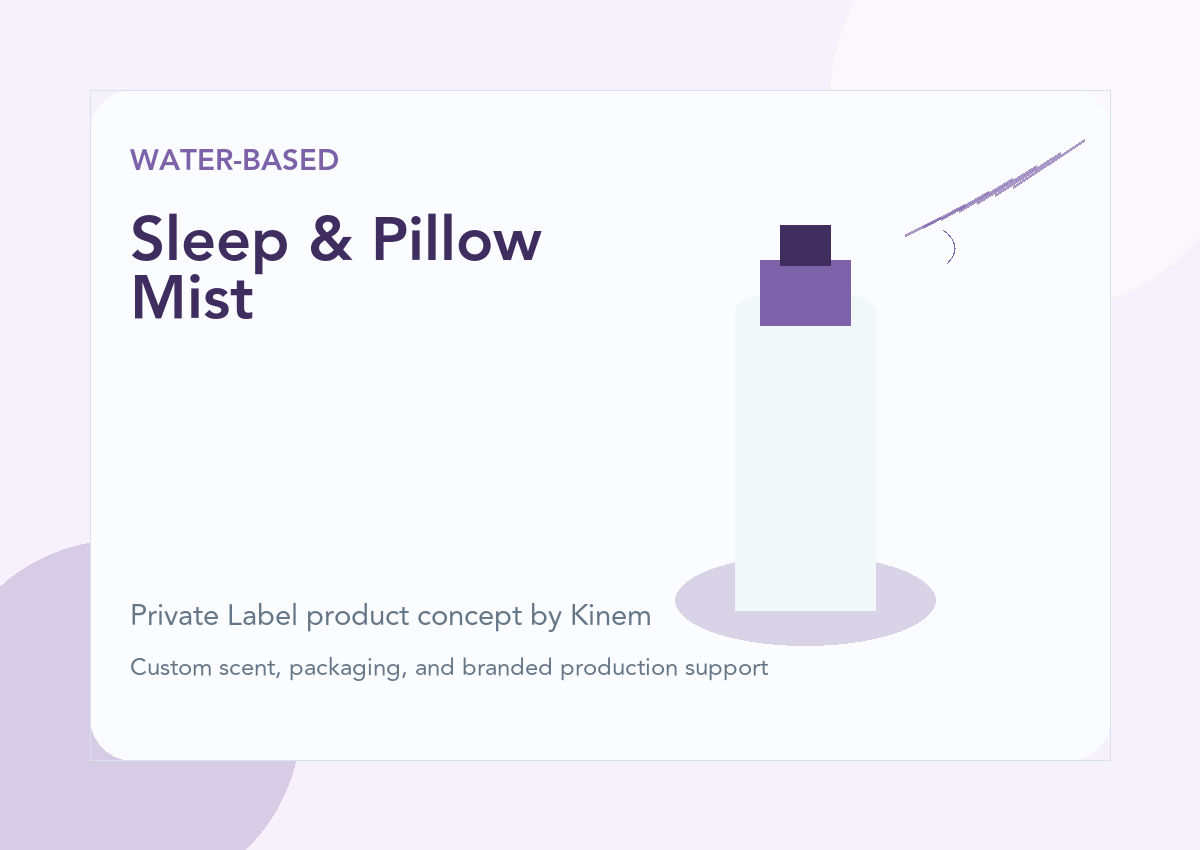 WATER-BASED

Sleep & Pillow Mist

Private Label product concept by Kinem

Custom scent, packaging, and branded production support